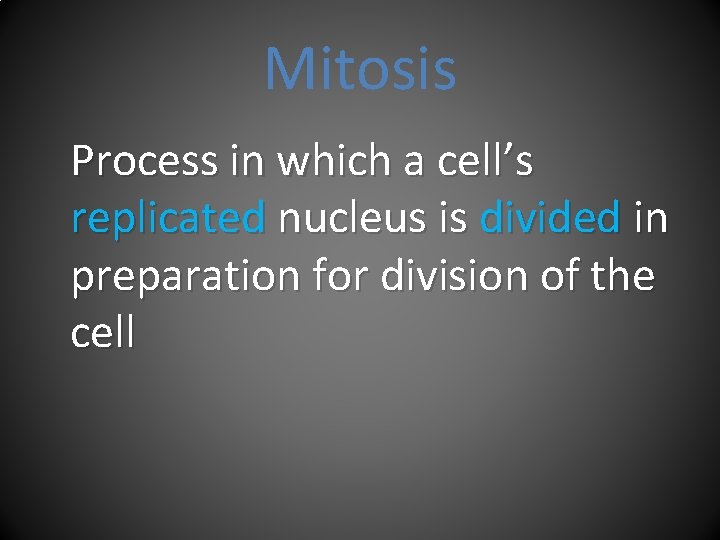 Mitosis

Process in which a cell’s replicated nucleus is divided in preparation for division of the cell